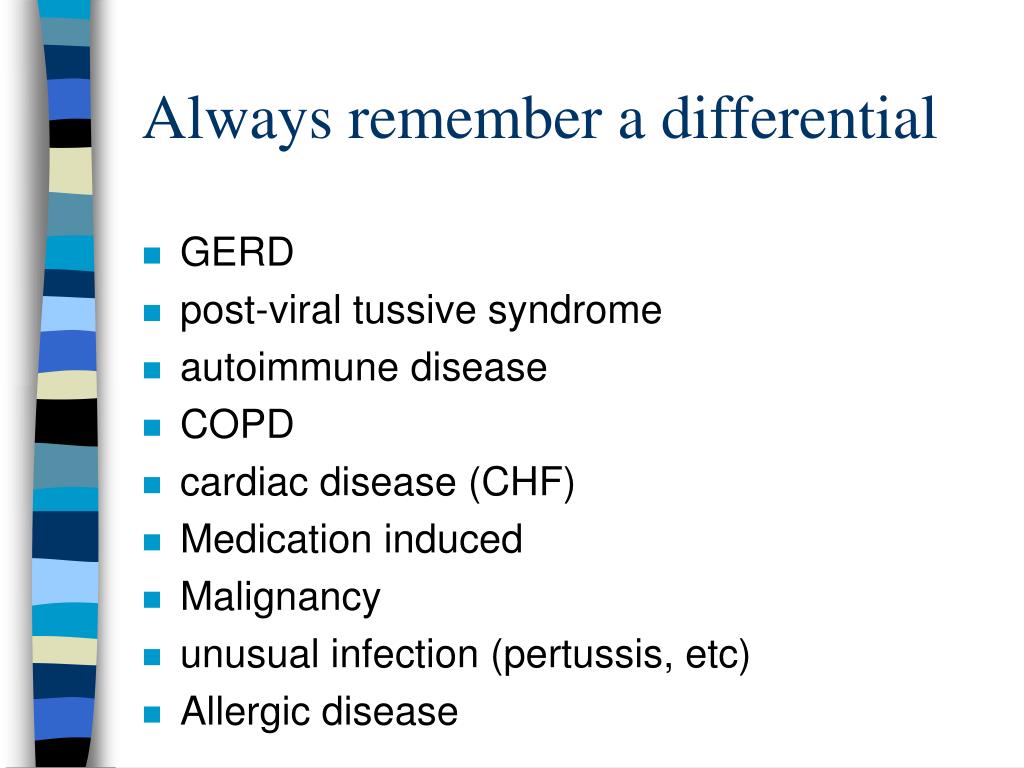 Always remember a differential

- GERD
- post-viral tussive syndrome
- autoimmune disease
- COPD
- cardiac disease (CHF)
- Medication induced
- Malignancy
- unusual infection (pertussis, etc)
- Allergic disease